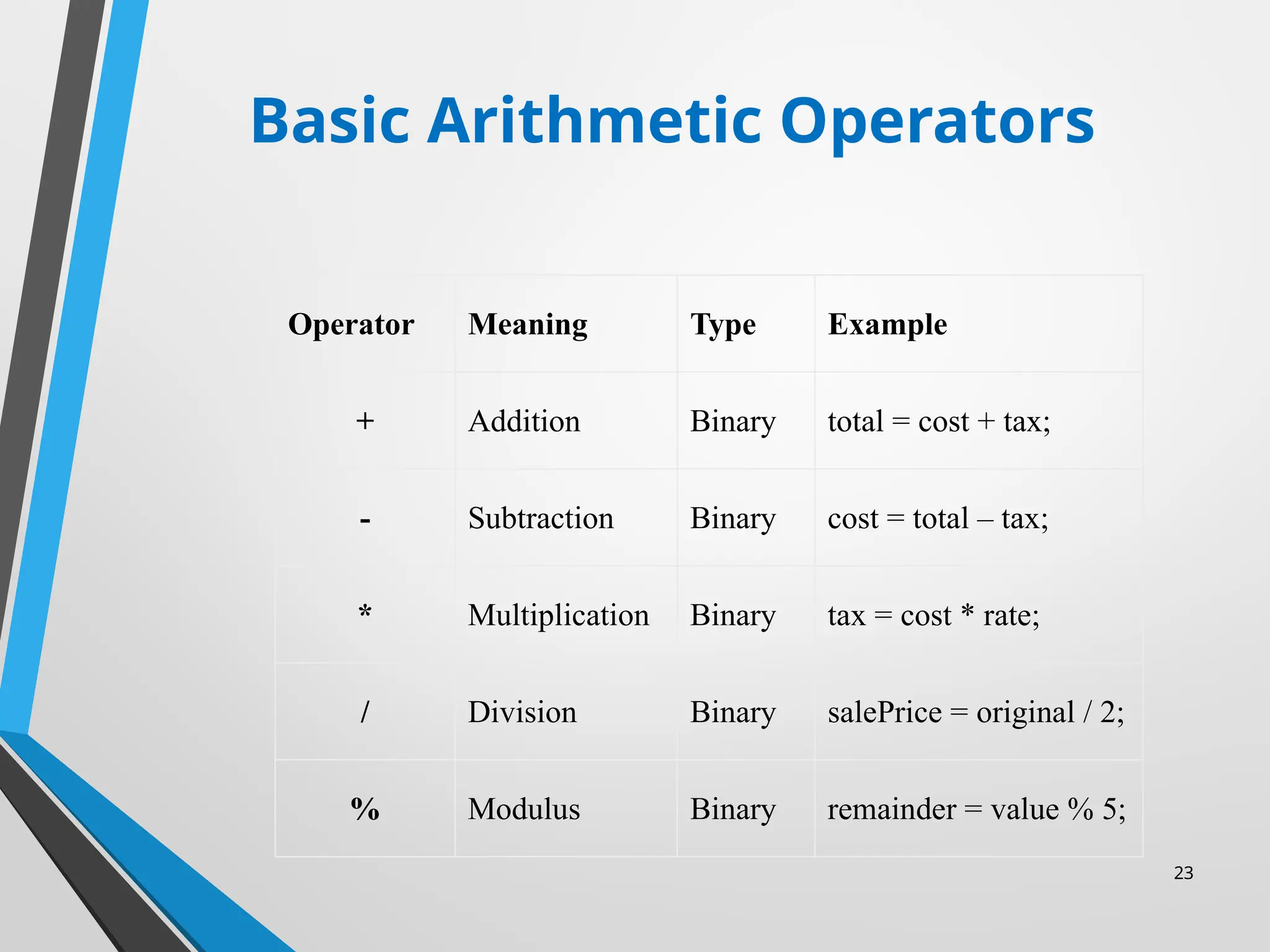 Basic Arithmetic Operators

| Operator | Meaning | Type | Example |
|---|---|---|---|
| + | Addition | Binary | total = cost + tax; |
| - | Subtraction | Binary | cost = total – tax; |
| * | Multiplication | Binary | tax = cost * rate; |
| / | Division | Binary | salePrice = original / 2; |
| % | Modulus | Binary | remainder = value % 5; |

23